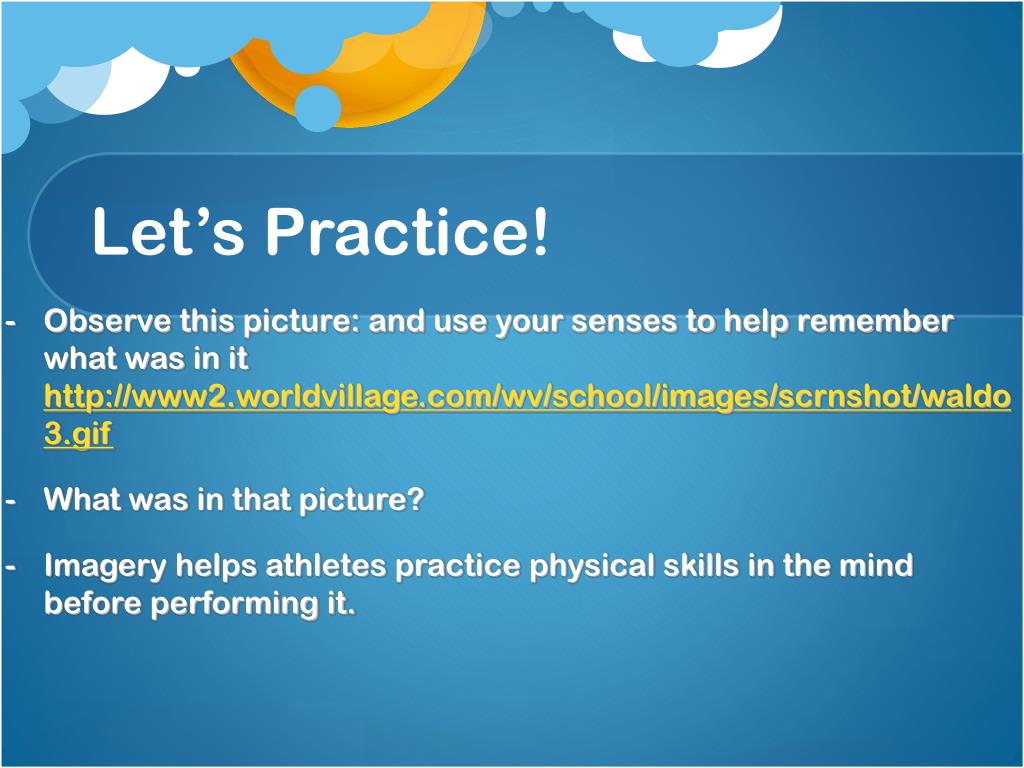 Let’s Practice!

- Observe this picture: and use your senses to help remember what was in it http://www2.worldvillage.com/wv/school/images/scrnshot/waldo3.gif

- What was in that picture?

- Imagery helps athletes practice physical skills in the mind before performing it.